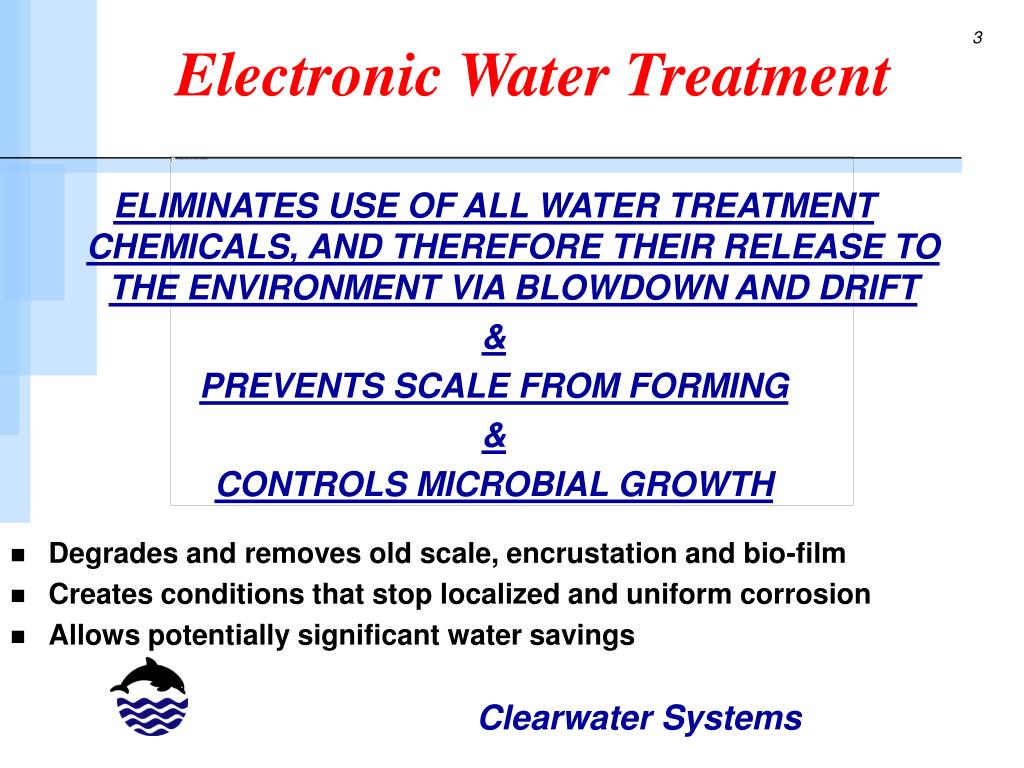 3

Electronic Water Treatment

ELIMINATES USE OF ALL WATER TREATMENT CHEMICALS, AND THEREFORE THEIR RELEASE TO THE ENVIRONMENT VIA BLOWDOWN AND DRIFT

&

PREVENTS SCALE FROM FORMING

&

CONTROLS MICROBIAL GROWTH

- Degrades and removes old scale, encrustation and bio-film
- Creates conditions that stop localized and uniform corrosion
- Allows potentially significant water savings

Clearwater Systems